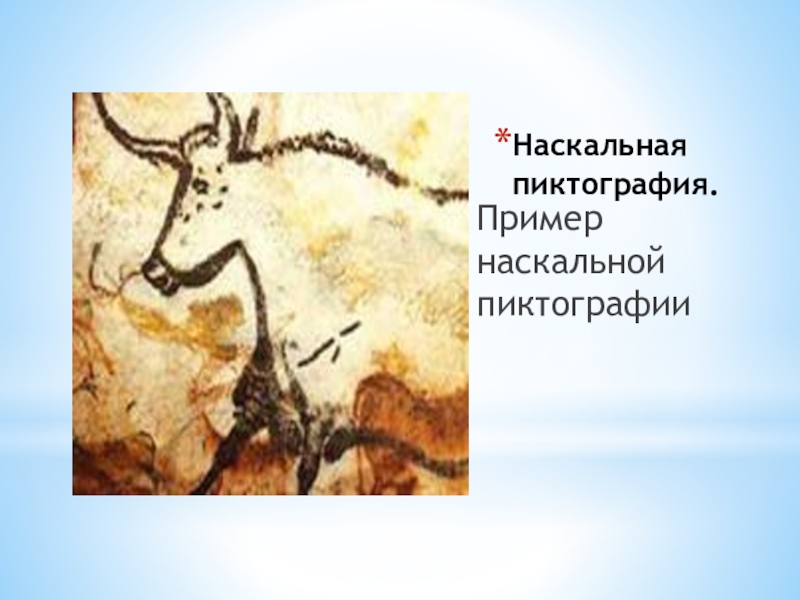 *Наскальная пиктография.

Пример наскальной пиктографии